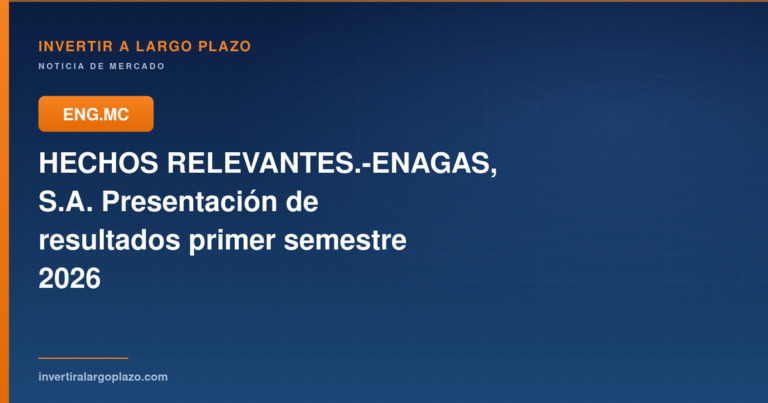 INVERTIR A LARGO PLAZO

NOTICIA DE MERCADO

ENG.MC

HECHOS RELEVANTES.-ENAGAS, S.A. Presentación de resultados primer semestre 2026

invertiralargoplazo.com